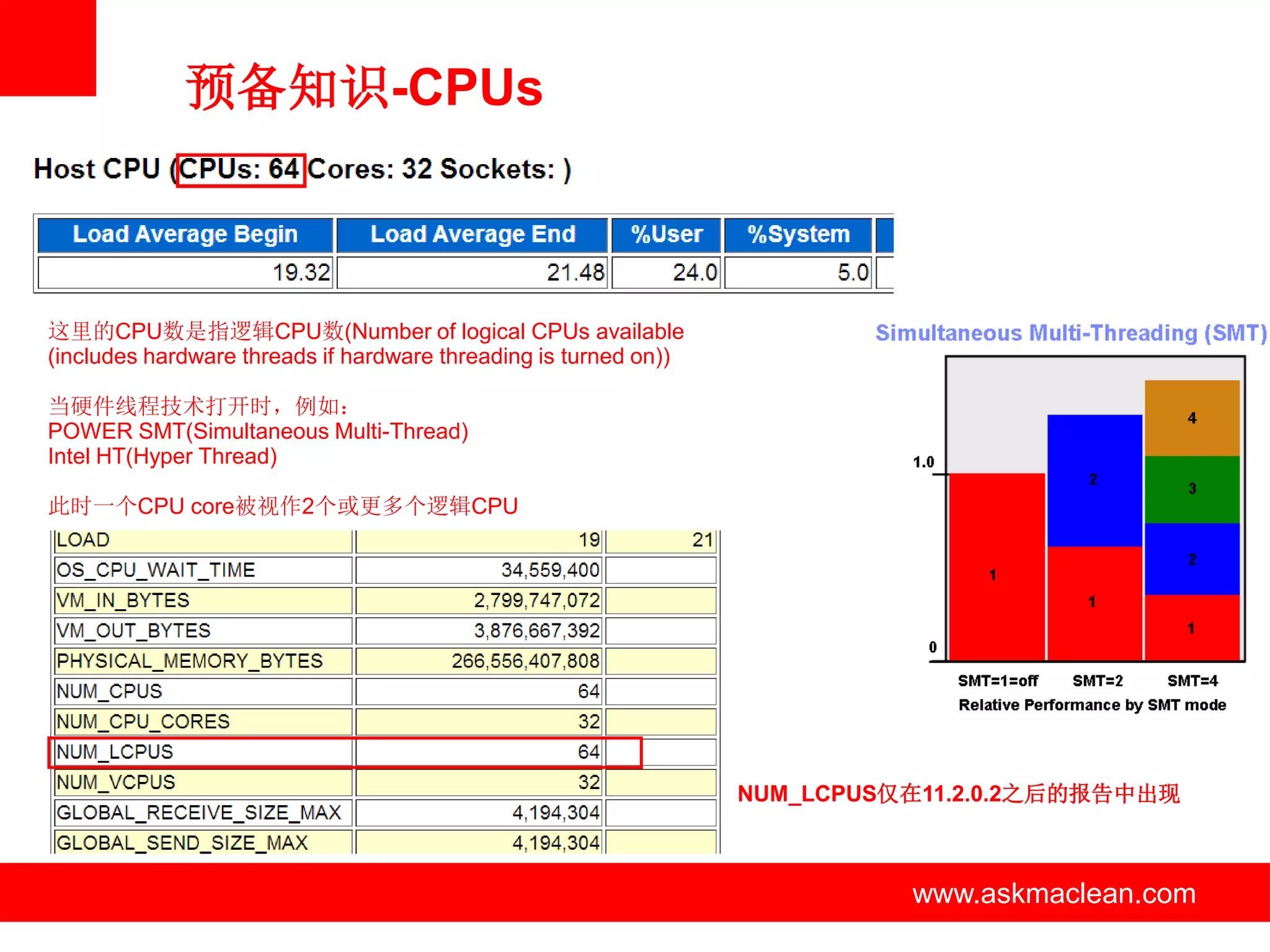 预备知识-CPUs

Host CPU (CPUs: 64 Cores: 32 Sockets: )

| Load Average Begin | Load Average End | %User | %System |
|---|---|---|---|
| 19.32 | 21.48 | 24.0 | 5.0 |

这里的CPU数是指逻辑CPU数(Number of logical CPUs available (includes hardware threads if hardware threading is turned on))

当硬件线程技术打开时，例如：
POWER SMT(Simultaneous Multi-Thread)
Intel HT(Hyper Thread)

此时一个CPU core被视作2个或更多个逻辑CPU

| LOAD | 19 | 21 |
|---|---|---|
| OS_CPU_WAIT_TIME | 34,559,400 | |
| VM_IN_BYTES | 2,799,747,072 | |
| VM_OUT_BYTES | 3,876,667,392 | |
| PHYSICAL_MEMORY_BYTES | 266,556,407,808 | |
| NUM_CPUS | 64 | |
| NUM_CPU_CORES | 32 | |
| NUM_LCPUS | 64 | |
| NUM_VCPUS | 32 | |
| GLOBAL_RECEIVE_SIZE_MAX | 4,194,304 | |
| GLOBAL_SEND_SIZE_MAX | 4,194,304 | |

Simultaneous Multi-Threading (SMT)

1.0
0
1
2
1
4
3
2
1
SMT=1=off SMT=2 SMT=4
Relative Performance by SMT mode

NUM_LCPUS仅在11.2.0.2之后的报告中出现

www.askmaclean.com